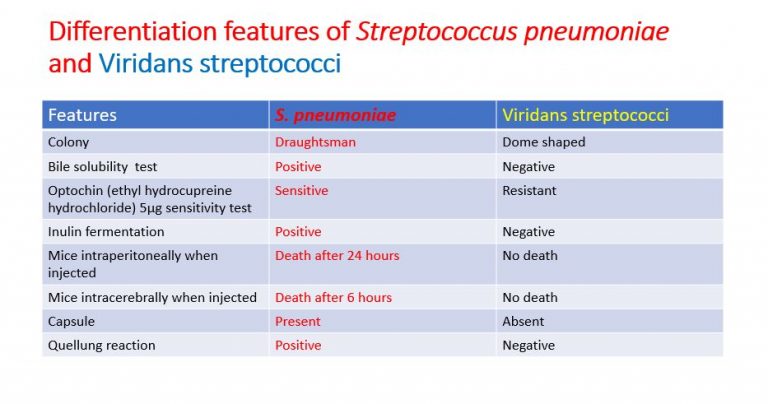 Differentiation features of Streptococcus pneumoniae and Viridans streptococci

| Features | S. pneumoniae | Viridans streptococci |
|---|---|---|
| Colony | Draughtsman | Dome shaped |
| Bile solubility test | Positive | Negative |
| Optochin (ethyl hydrocupreine hydrochloride) 5μg sensitivity test | Sensitive | Resistant |
| Inulin fermentation | Positive | Negative |
| Mice intraperitoneally when injected | Death after 24 hours | No death |
| Mice intracerebrally when injected | Death after 6 hours | No death |
| Capsule | Present | Absent |
| Quellung reaction | Positive | Negative |